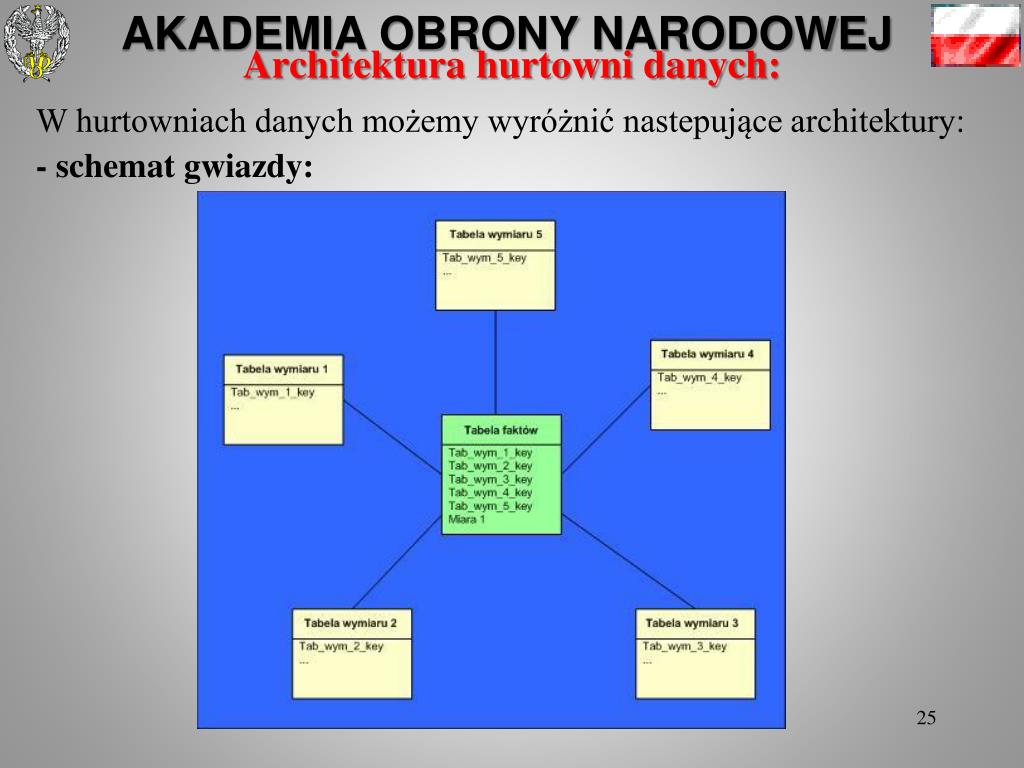 AKADEMIA OBRONY NARODOWEJ
Architektura hurtowni danych:

W hurtowniach danych możemy wyróżnić nastepujące architektury:
- schemat gwiazdy:

Tabela wymiaru 5
Tab_wym_5_key
...

Tabela wymiaru 1
Tab_wym_1_key
...

Tabela wymiaru 4
Tab_wym_4_key
...

Tabela faktów
Tab_wym_1_key
Tab_wym_2_key
Tab_wym_3_key
Tab_wym_4_key
Tab_wym_5_key
Miara 1

Tabela wymiaru 2
Tab_wym_2_key
...

Tabela wymiaru 3
Tab_wym_3_key
...

25